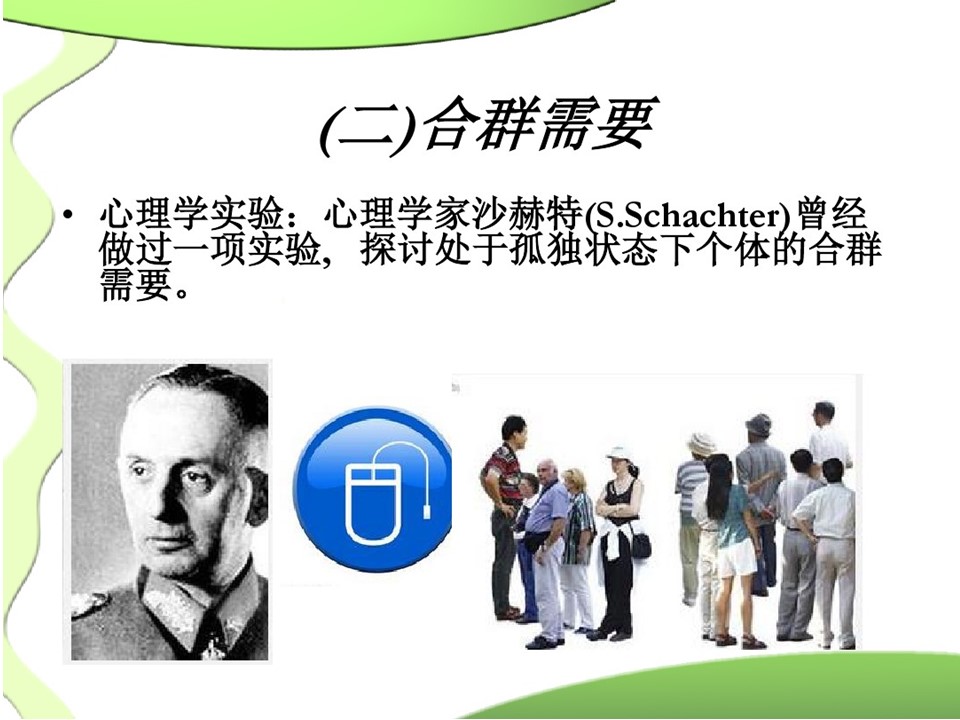 (二)合群需要

• 心理学实验：心理学家沙赫特(S.Schachter)曾经做过一项实验，探讨处于孤独状态下个体的合群需要。